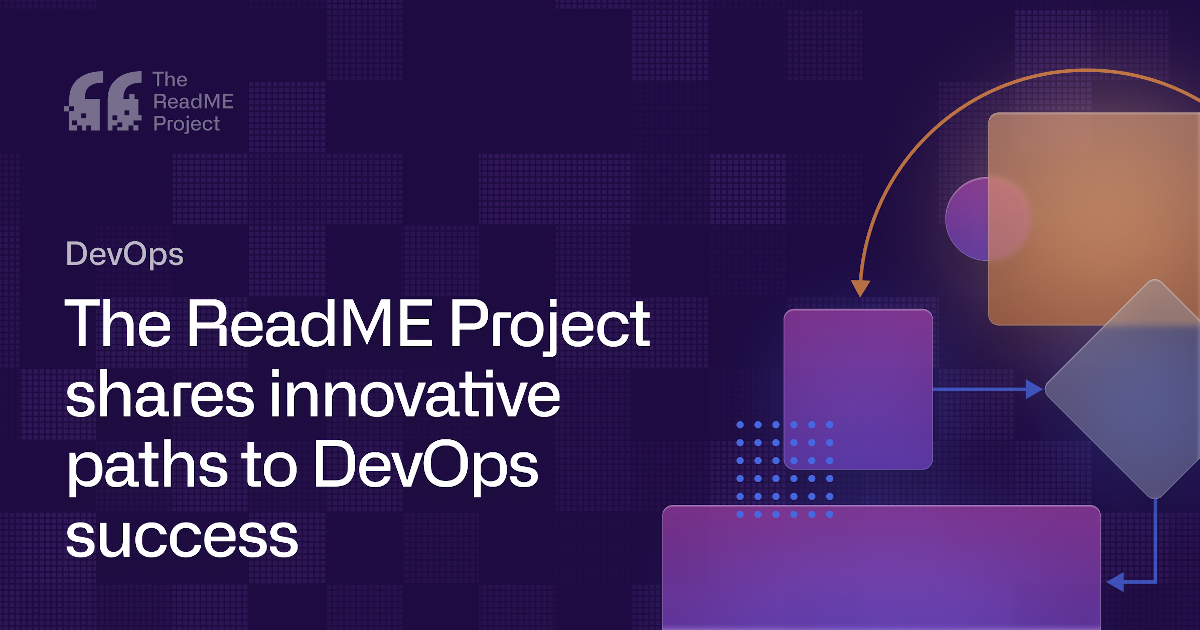 The ReadME Project

DevOps

The ReadME Project shares innovative paths to DevOps success